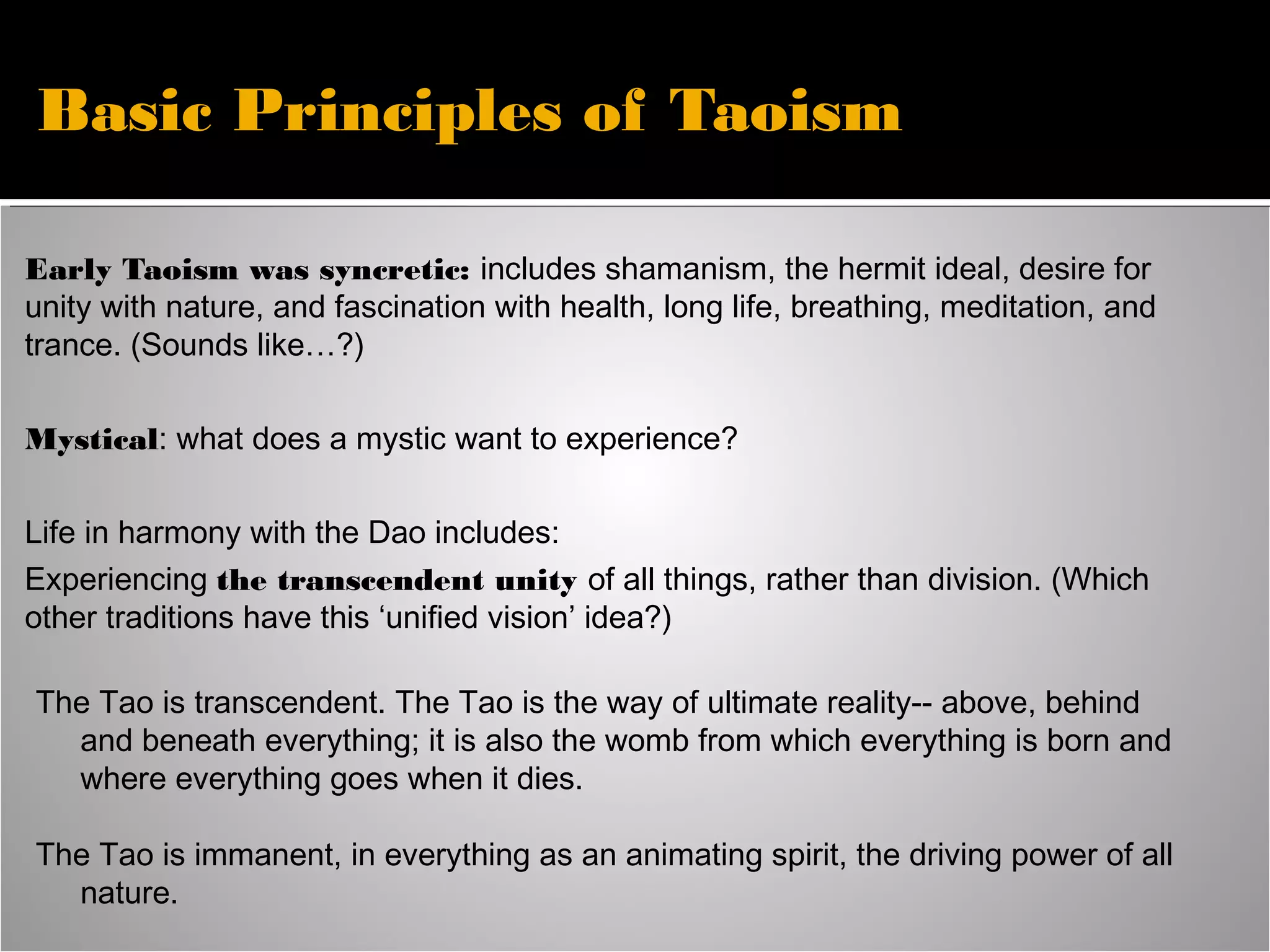 Basic Principles of Taoism

Early Taoism was syncretic: includes shamanism, the hermit ideal, desire for unity with nature, and fascination with health, long life, breathing, meditation, and trance. (Sounds like…?)

Mystical: what does a mystic want to experience?

Life in harmony with the Dao includes:

Experiencing the transcendent unity of all things, rather than division. (Which other traditions have this ‘unified vision’ idea?)

The Tao is transcendent. The Tao is the way of ultimate reality-- above, behind and beneath everything; it is also the womb from which everything is born and where everything goes when it dies.

The Tao is immanent, in everything as an animating spirit, the driving power of all nature.